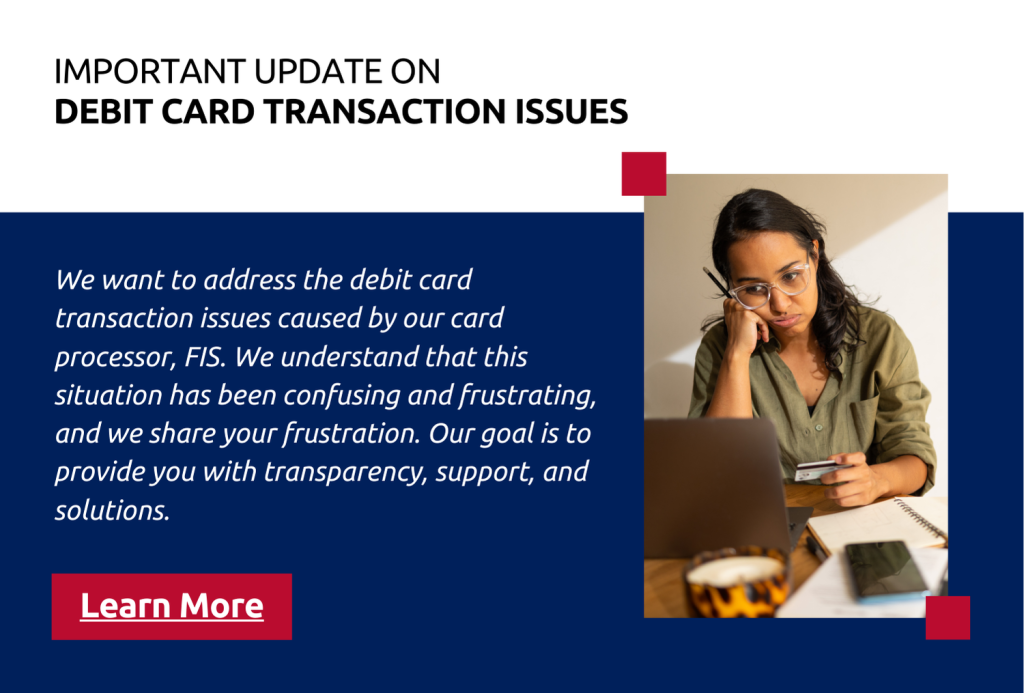 IMPORTANT UPDATE ON
DEBIT CARD TRANSACTION ISSUES

We want to address the debit card transaction issues caused by our card processor, FIS. We understand that this situation has been confusing and frustrating, and we share your frustration. Our goal is to provide you with transparency, support, and solutions.

Learn More